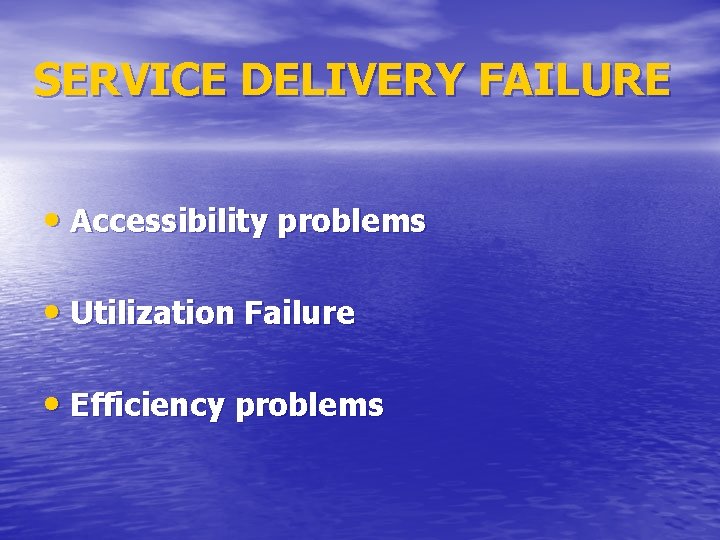 SERVICE DELIVERY FAILURE

• Accessibility problems

• Utilization Failure

• Efficiency problems